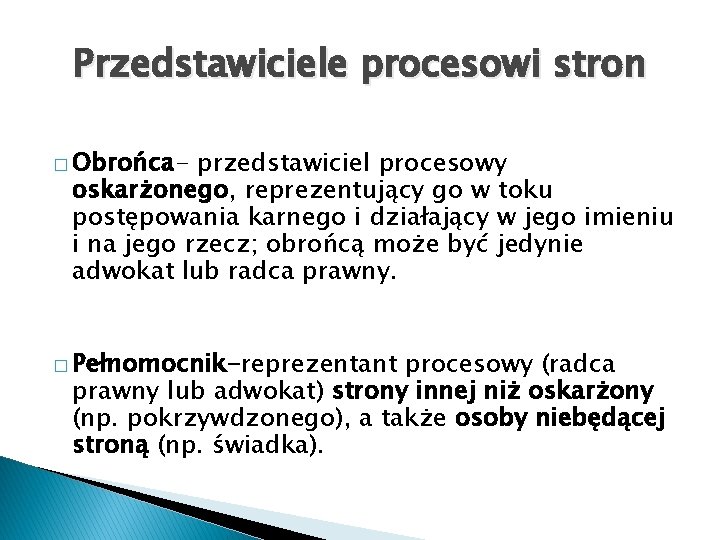 Przedstawiciele procesowi stron

□ Obrońca- przedstawiciel procesowy oskarżonego, reprezentujący go w toku postępowania karnego i działający w jego imieniu i na jego rzecz; obrońcą może być jedynie adwokat lub radca prawny.

□ Pełnomocnik-reprezentant procesowy (radca prawny lub adwokat) strony innej niż oskarżony (np. pokrzywdzonego), a także osoby niebędącej stroną (np. świadka).